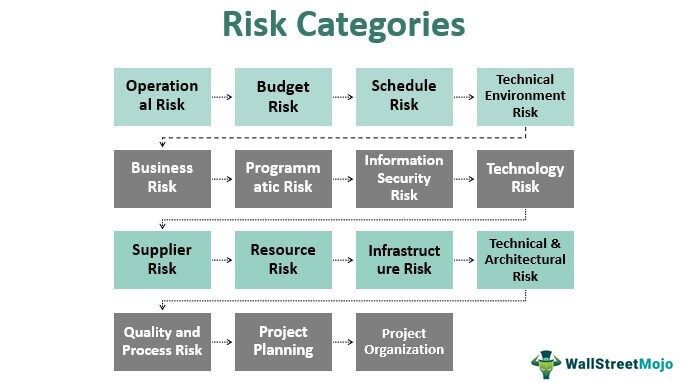 Risk Categories

Operation al Risk

Budget Risk

Schedule Risk

Technical Environment Risk

Business Risk

Programm atic Risk

Information Security Risk

Technology Risk

Supplier Risk

Resource Risk

Infrastruct ure Risk

Technical & Architectural Risk

Quality and Process Risk

Project Planning

Project Organization

WallStreetMojo